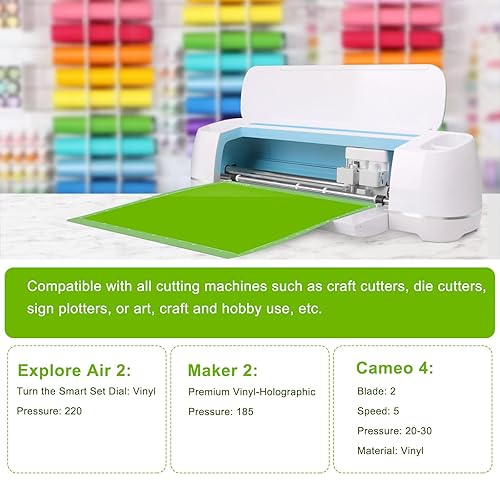 Compatible with all cutting machines such as craft cutters, die cutters, sign plotters, or art, craft and hobby use, etc.

Explore Air 2:
Turn the Smart Set Dial: Vinyl
Pressure: 220

Maker 2:
Premium Vinyl-Holographic
Pressure: 185

Cameo 4:
Blade: 2
Speed: 5
Pressure: 20-30
Material: Vinyl